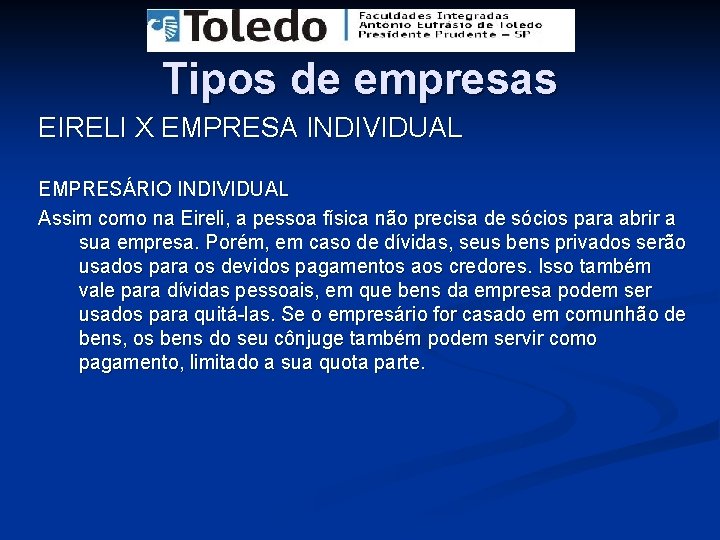 Toledo
Faculdades Integradas
Antonio Eufrásio de Toledo
Presidente Prudente – SP

Tipos de empresas

EIRELI X EMPRESA INDIVIDUAL

EMPRESÁRIO INDIVIDUAL

Assim como na Eireli, a pessoa física não precisa de sócios para abrir a sua empresa. Porém, em caso de dívidas, seus bens privados serão usados para os devidos pagamentos aos credores. Isso também vale para dívidas pessoais, em que bens da empresa podem ser usados para quitá-las. Se o empresário for casado em comunhão de bens, os bens do seu cônjuge também podem servir como pagamento, limitado a sua quota parte.